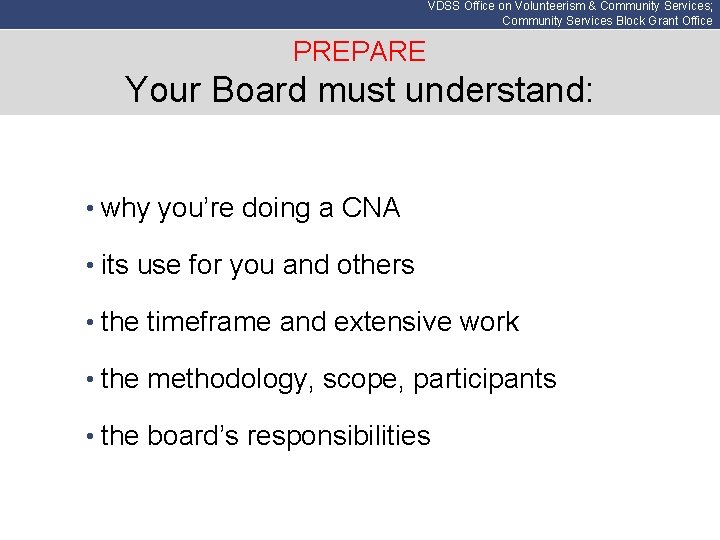 VDSS Office on Volunteerism & Community Services; Community Services Block Grant Office

PREPARE
Your Board must understand:

• why you’re doing a CNA
• its use for you and others
• the timeframe and extensive work
• the methodology, scope, participants
• the board’s responsibilities